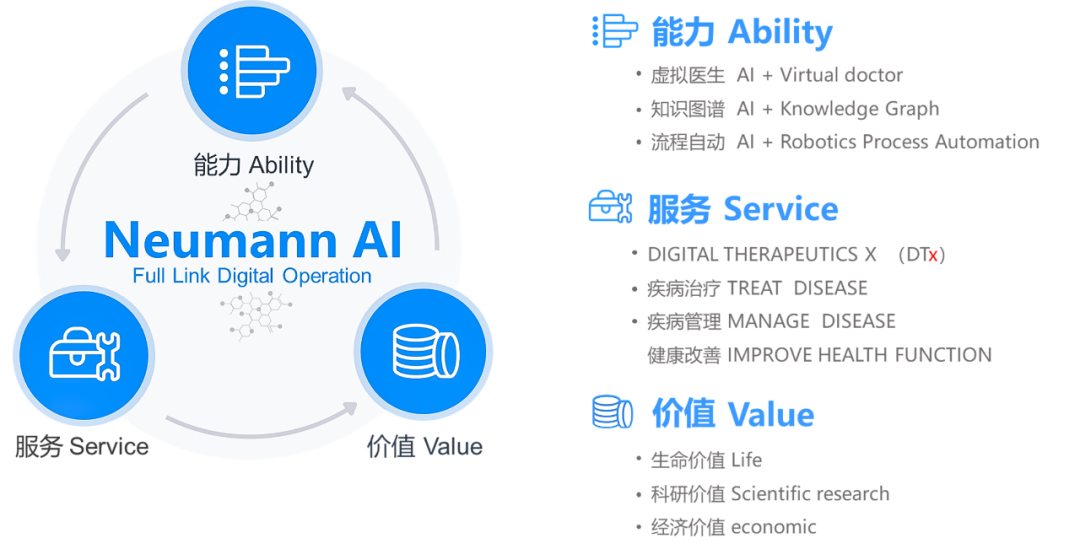 能力 Ability

Neumann AI
Full Link Digital Operation

服务 Service

价值 Value

能力 Ability
• 虚拟医生 AI + Virtual doctor
• 知识图谱 AI + Knowledge Graph
• 流程自动 AI + Robotics Process Automation

服务 Service
• DIGITAL THERAPEUTICS X (DTx)
• 疾病治疗 TREAT DISEASE
• 疾病管理 MANAGE DISEASE
健康改善 IMPROVE HEALTH FUNCTION

价值 Value
• 生命价值 Life
• 科研价值 Scientific research
• 经济价值 economic